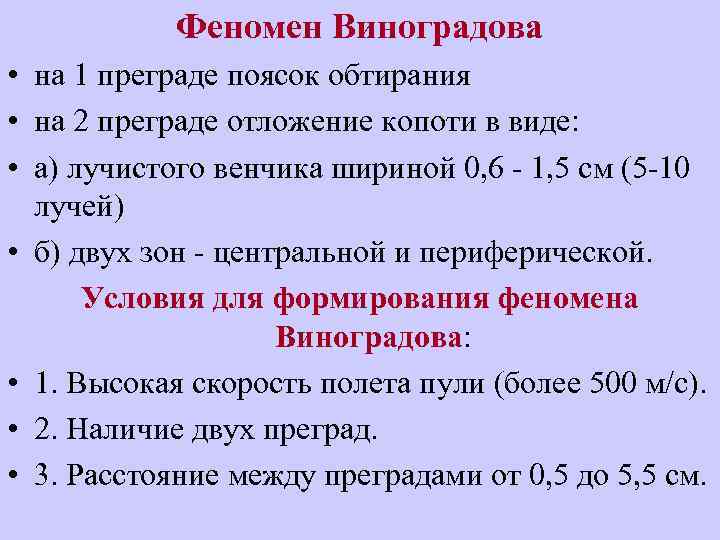 Феномен Виноградова

• на 1 преграде поясок обтирания

• на 2 преграде отложение копоти в виде:

• а) лучистого венчика шириной 0,6 - 1,5 см (5-10 лучей)

• б) двух зон - центральной и периферической.

Условия для формирования феномена Виноградова:

• 1. Высокая скорость полета пули (более 500 м/с).

• 2. Наличие двух преград.

• 3. Расстояние между преградами от 0,5 до 5,5 см.